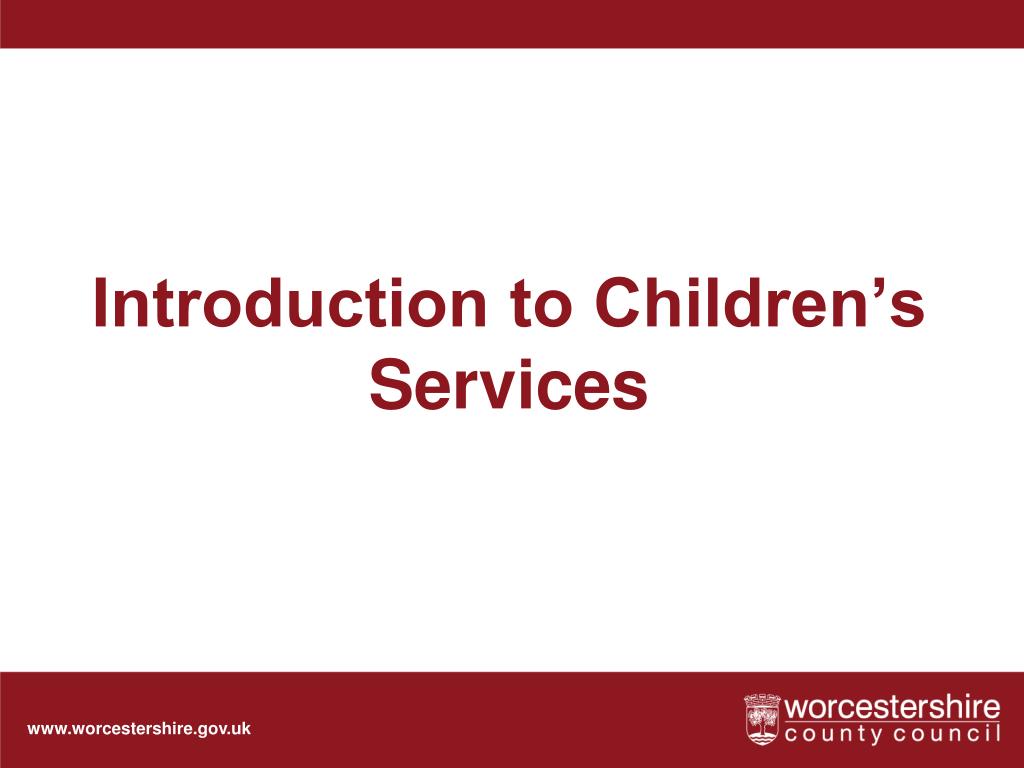 Introduction to Children’s Services

www.worcestershire.gov.uk

worcestershire
county council